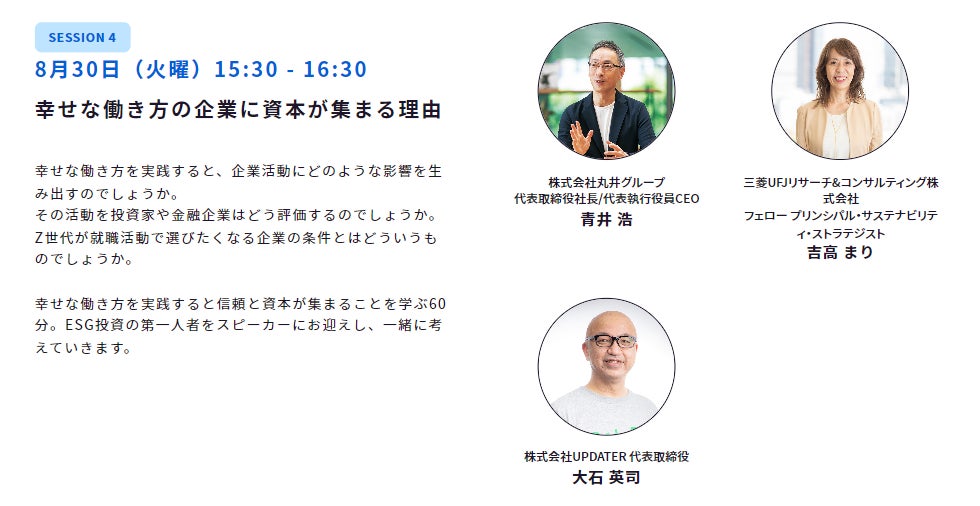 SESSION 4

8月30日（火曜）15:30 - 16:30

幸せな働き方の企業に資本が集まる理由

幸せな働き方を実践すると、企業活動にどのような影響を生み出すのでしょうか。
その活動を投資家や金融企業はどう評価するのでしょうか。
Z世代が就職活動で選びたくなる企業の条件とはどういうものでしょうか。

幸せな働き方を実践すると信頼と資本が集まることを学ぶ60分。ESG投資の第一人者をスピーカーにお迎えし、一緒に考えていきます。

株式会社丸井グループ
代表取締役社長/代表執行役員CEO
青井 浩

三菱UFJリサーチ&コンサルティング株式会社
フェロー プリンシパル・サステナビリティ・ストラテジスト
吉高 まり

株式会社UPDATER 代表取締役
大石 英司